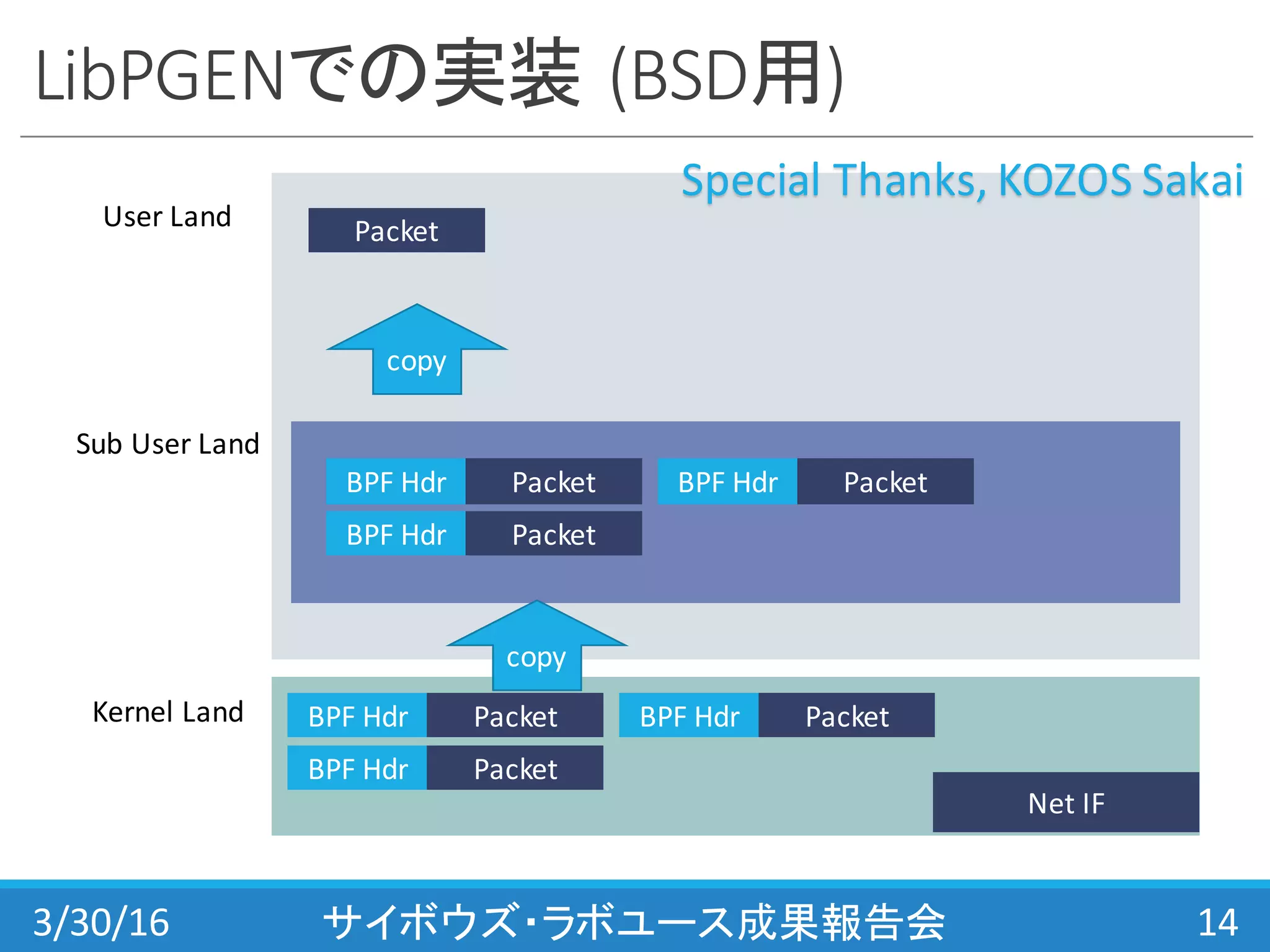 LibPGENでの実装 (BSD用)

Special Thanks, KOZOS Sakai

User Land

Packet

copy

Sub User Land

BPF Hdr Packet
BPF Hdr Packet
BPF Hdr Packet

copy

Kernel Land

BPF Hdr Packet
BPF Hdr Packet
BPF Hdr Packet

Net IF

3/30/16

サイボウズ･ラボユース成果報告会

14